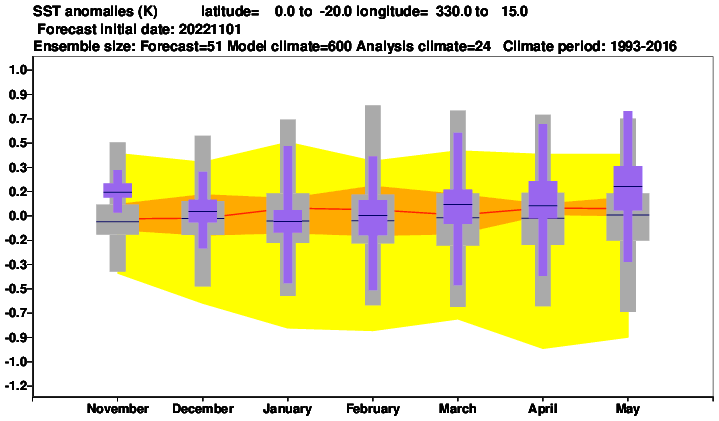 SST anomalies (K) latitude= 0.0 to -20.0 longitude= 330.0 to 15.0
Forecast initial date: 20221101
Ensemble size: Forecast=51 Model climate=600 Analysis climate=24 Climate period: 1993-2016

1.0
0.9
0.7
0.5
0.3
0.2
0.0
-0.2
-0.3
-0.5
-0.7
-0.9
-1.0
-1.2

November December January February March April May